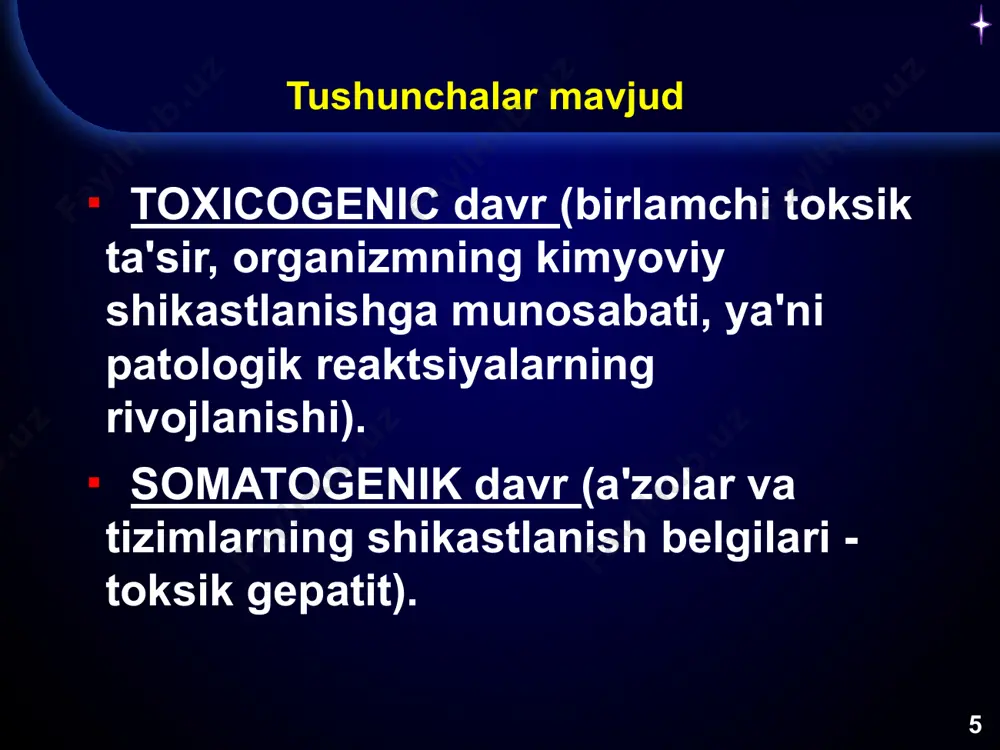 Tushunchalar mavjud

▪ TOXICOGENIC davr (birlamchi toksik ta'sir, organizmning kimyoviy shikastlanishga munosabati, ya'ni patologik reaktsiyalarning rivojlanishi).

▪ SOMATOGENIK davr (a'zolar va tizimlarning shikastlanish belgilari - toksik gepatit).

5